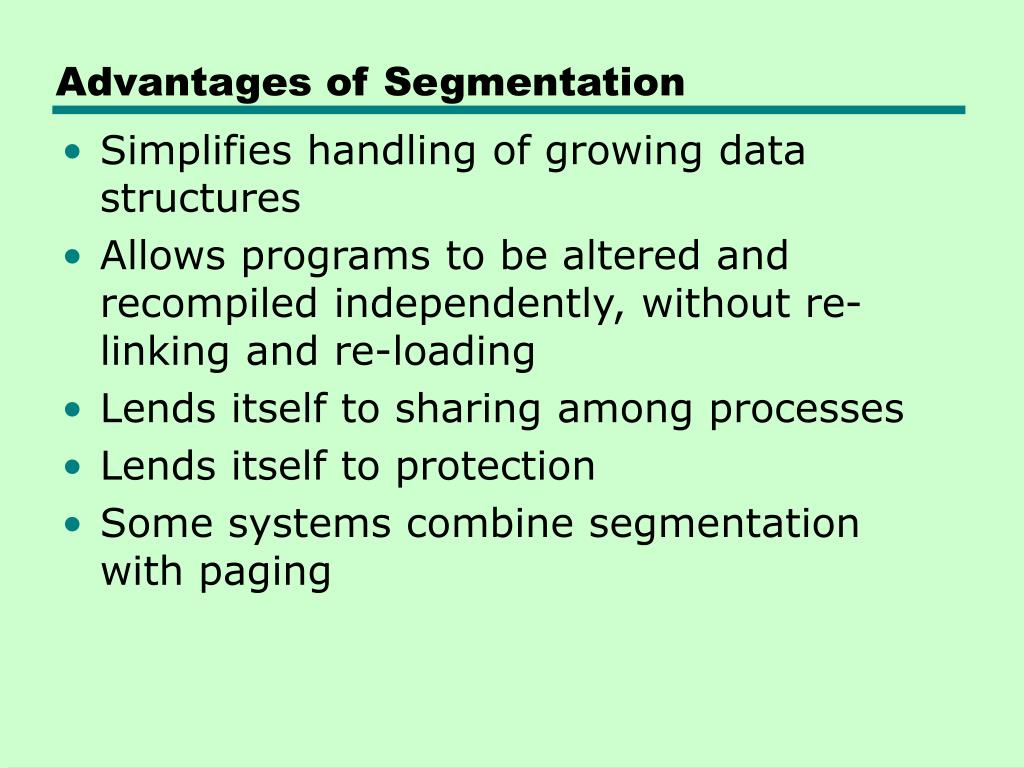 Advantages of Segmentation

• Simplifies handling of growing data structures
• Allows programs to be altered and recompiled independently, without re-linking and re-loading
• Lends itself to sharing among processes
• Lends itself to protection
• Some systems combine segmentation with paging